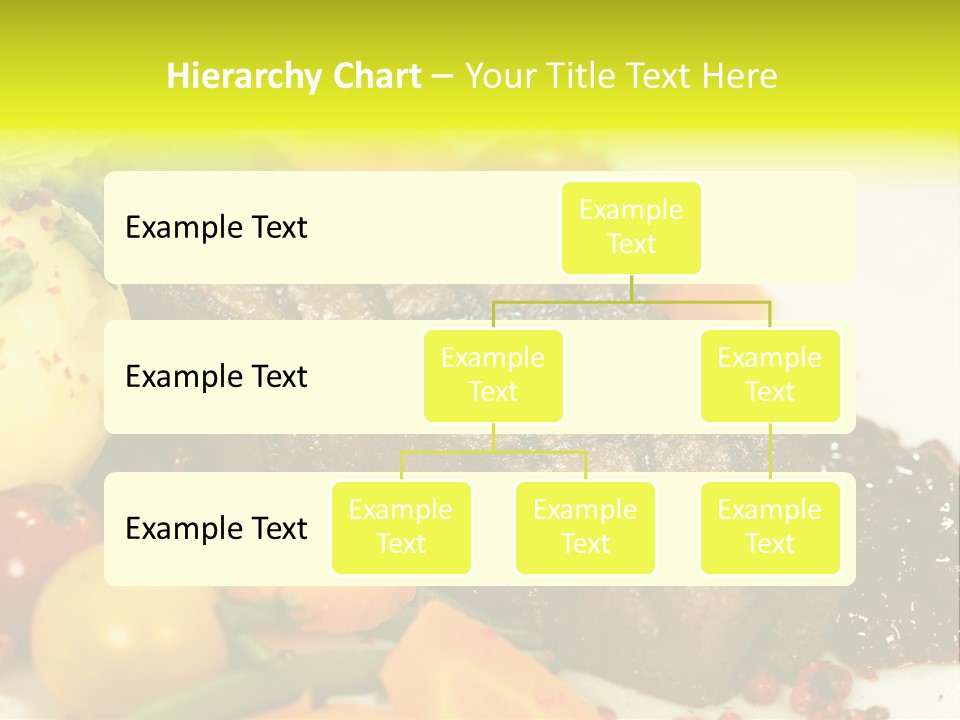 Hierarchy Chart – Your Title Text Here

Example Text

Example Text

Example Text

Example Text

Example Text

Example Text

Example Text

Example Text

Example Text